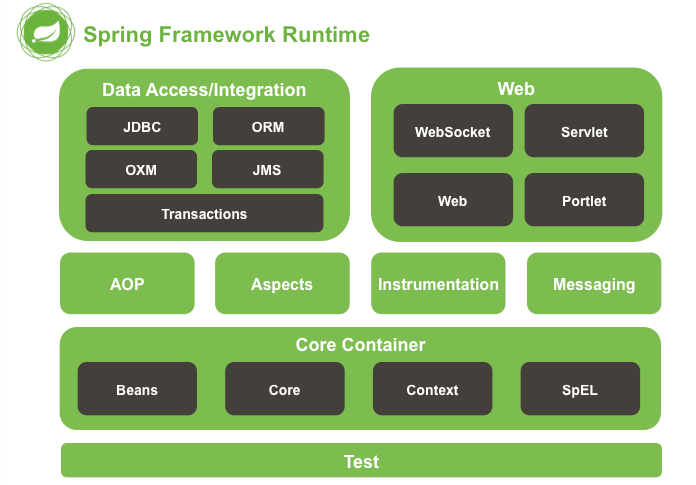 Spring Framework Runtime

Data Access/Integration

JDBC

ORM

OXM

JMS

Transactions

Web

WebSocket

Servlet

Web

Portlet

AOP

Aspects

Instrumentation

Messaging

Core Container

Beans

Core

Context

SpEL

Test